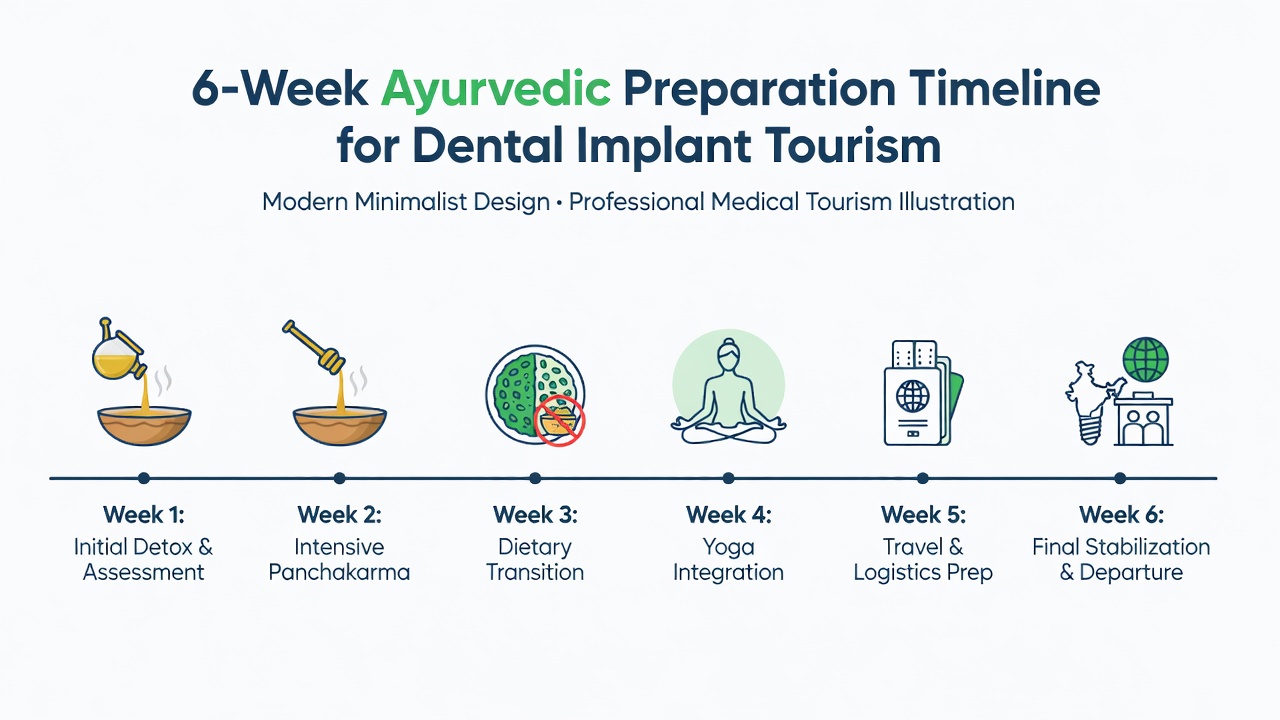 6-Week Ayurvedic Preparation Timeline for Dental Implant Tourism

Modern Minimalist Design • Professional Medical Tourism Illustration

Week 1:
Initial Detox & Assessment

Week 2:
Intensive Panchakarma

Week 3:
Dietary Transition

Week 4:
Yoga Integration

Week 5:
Travel & Logistics Prep

Week 6:
Final Stabilization & Departure